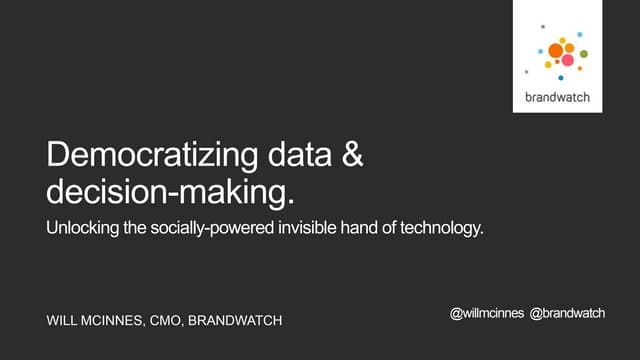 brandwatch

Democratizing data & decision-making.

Unlocking the socially-powered invisible hand of technology.

WILL MCINNES, CMO, BRANDWATCH

@willmcinnes @brandwatch